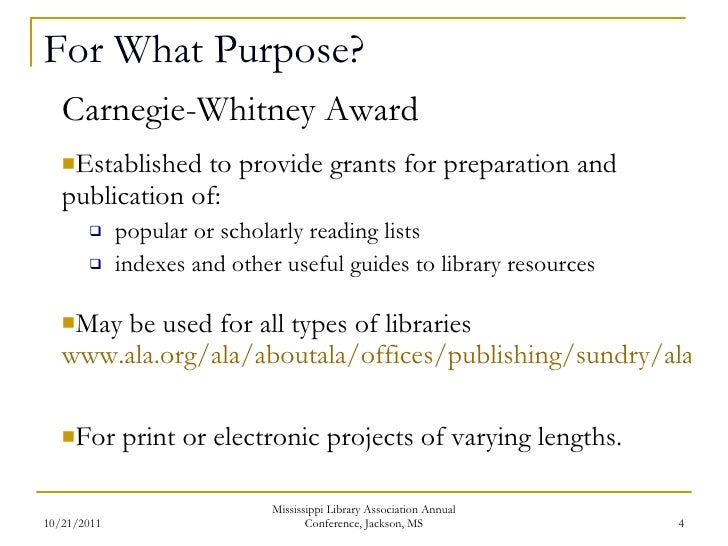 For What Purpose?

Carnegie-Whitney Award

Established to provide grants for preparation and publication of:

popular or scholarly reading lists

indexes and other useful guides to library resources

May be used for all types of libraries www.ala.org/ala/aboutala/offices/publishing/sundry/ala

For print or electronic projects of varying lengths.

10/21/2011

Mississippi Library Association Annual Conference, Jackson, MS

4